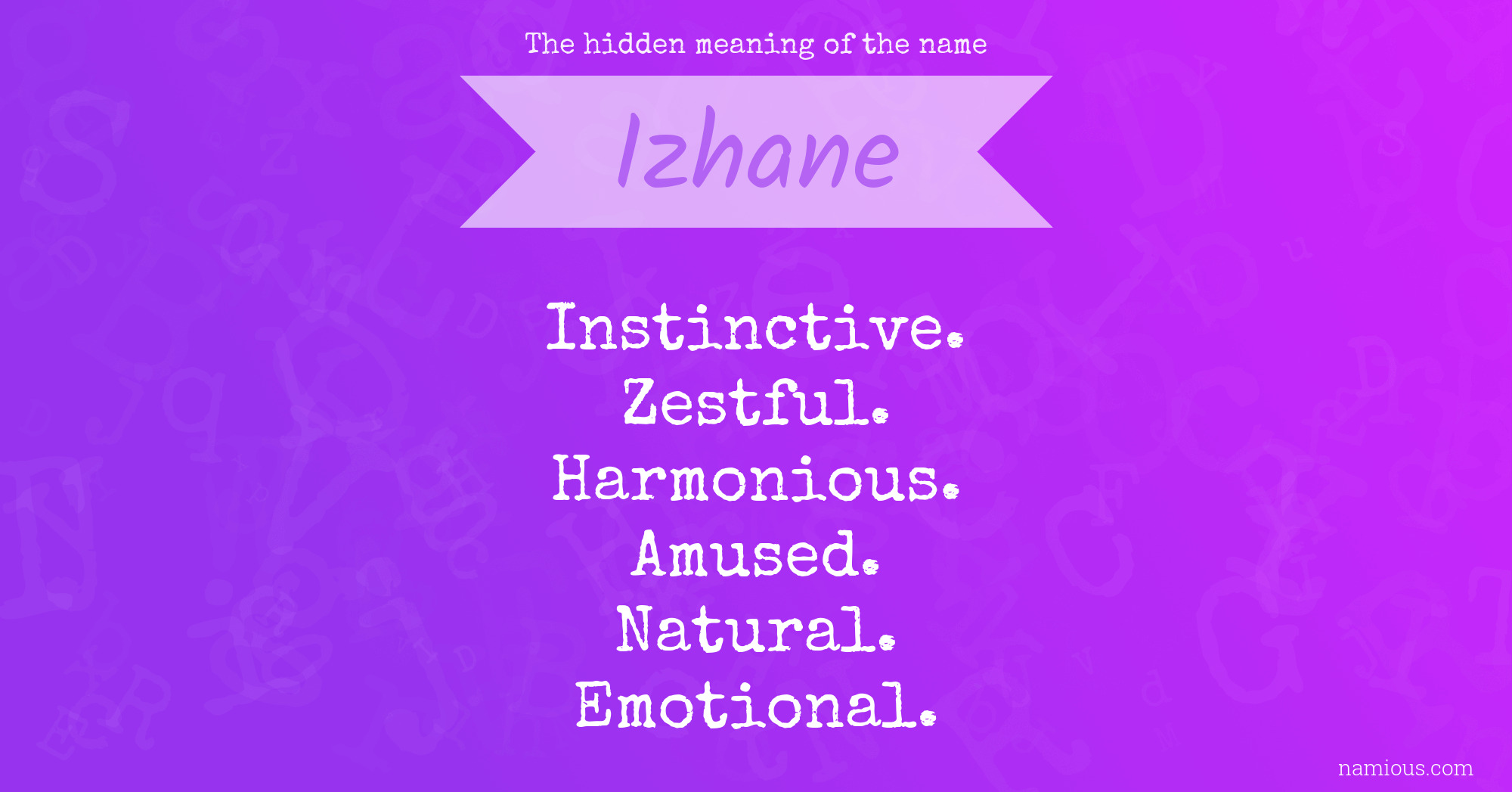 The hidden meaning of the name

Izhane

Instinctive.
Zestful.
Harmonious.
Amused.
Natural.
Emotional.

namious.com